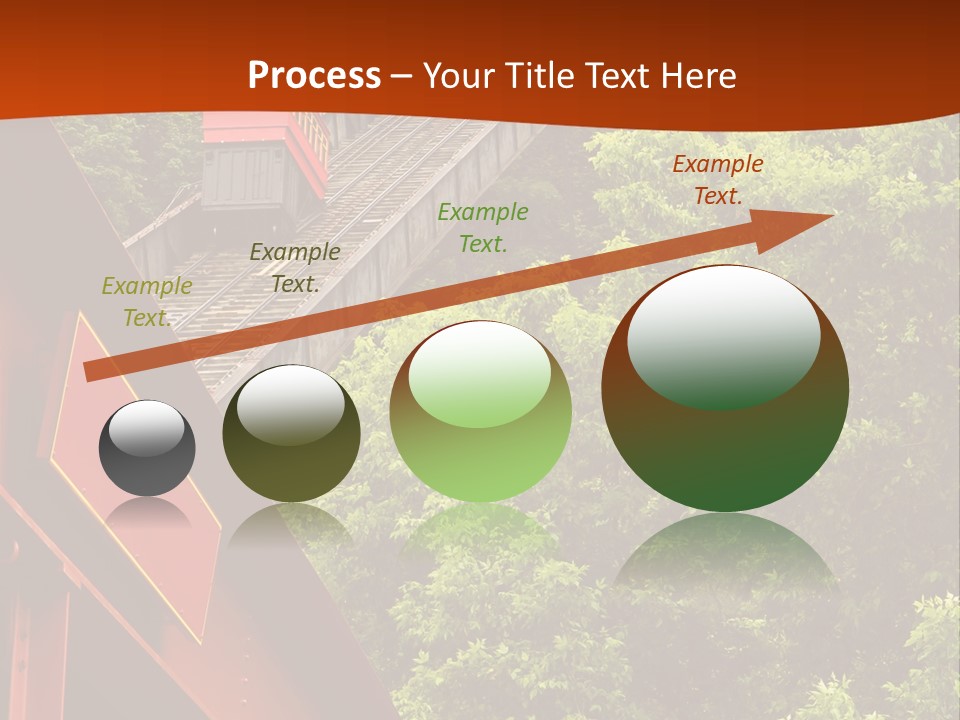 Process – Your Title Text Here

Example Text.

Example Text.

Example Text.

Example Text.